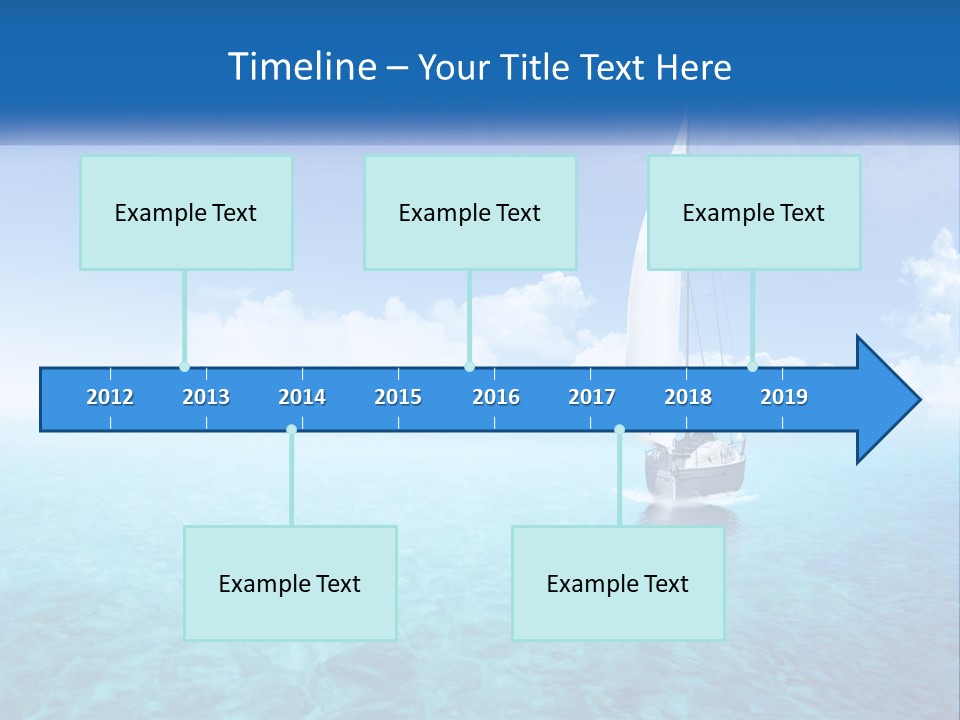 Timeline – Your Title Text Here

Example Text

Example Text

Example Text

2012 2013 2014 2015 2016 2017 2018 2019

Example Text

Example Text